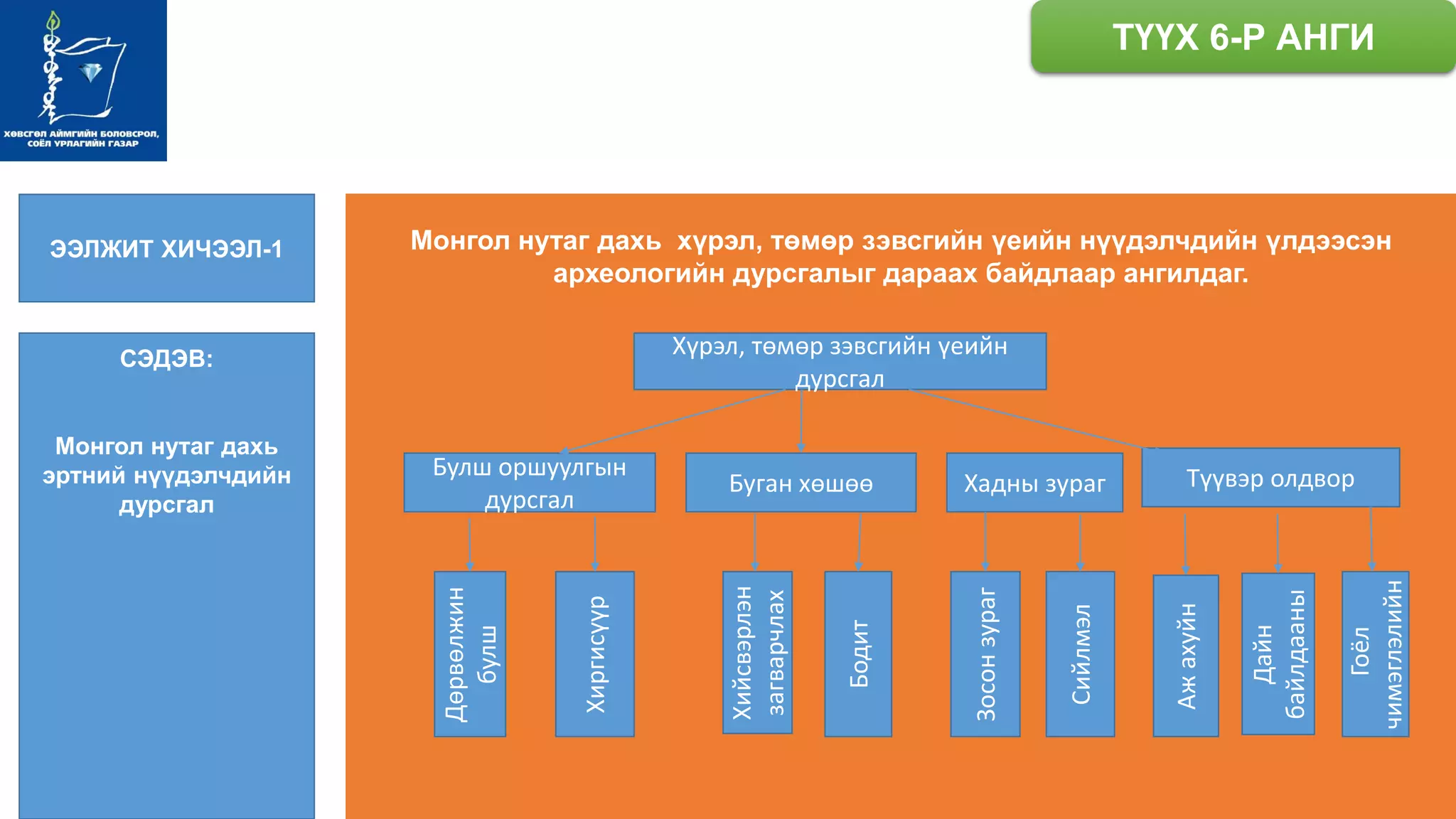 ХӨВСГӨЛ АЙМГИЙН БОЛОВСРОЛ, СОЁЛ УРЛАГИЙН ГАЗАР

ТҮҮХ 6-Р АНГИ

ЭЭЛЖИТ ХИЧЭЭЛ-1

СЭДЭВ:

Монгол нутаг дахь эртний нүүдэлчдийн дурсгал

Монгол нутаг дахь хүрэл, төмөр зэвсгийн үеийн нүүдэлчдийн үлдээсэн археологийн дурсгалыг дараах байдлаар ангилдаг.

Хүрэл, төмөр зэвсгийн үеийн дурсгал

Булш оршуулгын дурсгал

Буган хөшөө

Хадны зураг

Түүвэр олдвор

Дөрвөлжин булш

Хиргисүүр

Хийсвэрлэн загварчлах

Бодит

Зосон зураг

Сийлмэл

Аж ахуйн

Дайн байлдааны

Гоёл чимэглэлийн